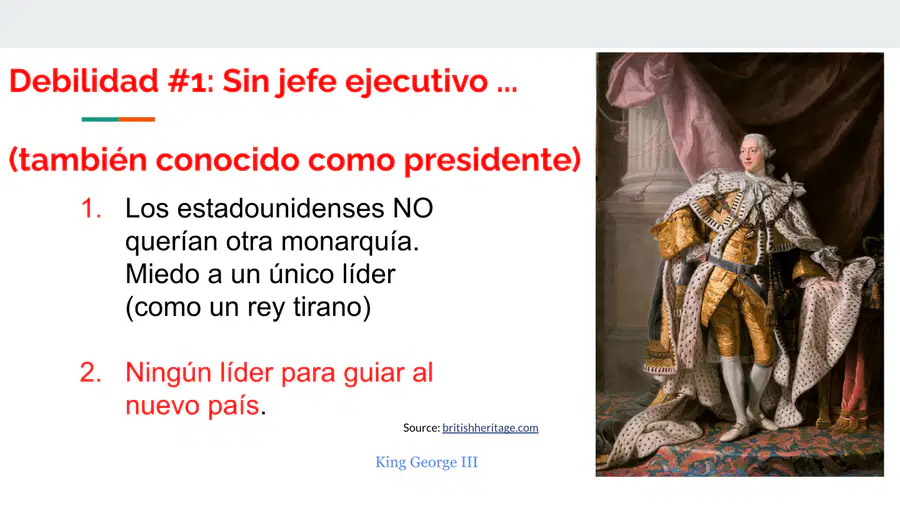 Debilidad #1: Sin jefe ejecutivo ...

(también conocido como presidente)

1. Los estadounidenses NO querían otra monarquía. Miedo a un único líder (como un rey tirano)

2. Ningún líder para guiar al nuevo país.

Source: britishheritage.com

King George III